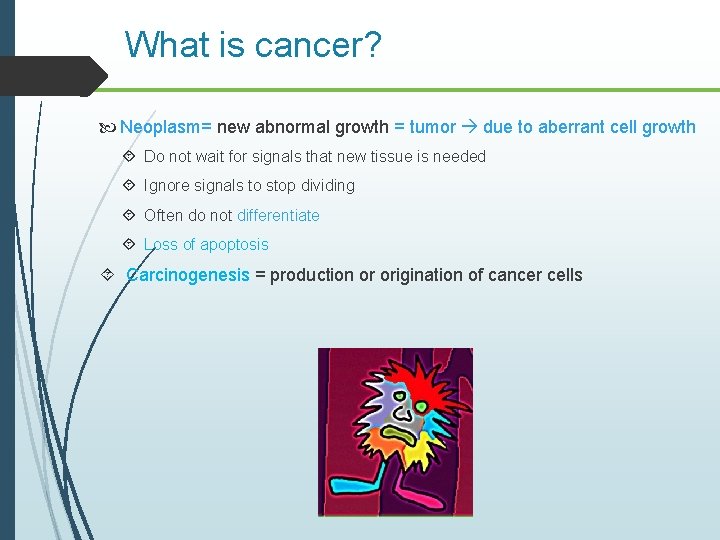 What is cancer?

Neoplasm= new abnormal growth = tumor → due to aberrant cell growth

Do not wait for signals that new tissue is needed

Ignore signals to stop dividing

Often do not differentiate

Loss of apoptosis

Carcinogenesis = production or origination of cancer cells